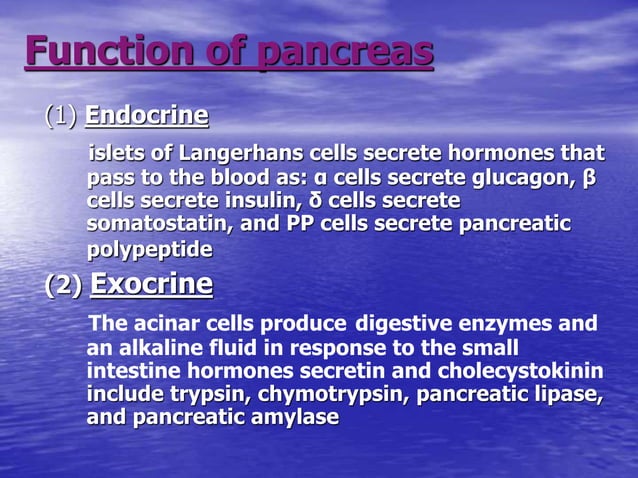 Function of pancreas

(1) Endocrine

islets of Langerhans cells secrete hormones that pass to the blood as: α cells secrete glucagon, β cells secrete insulin, δ cells secrete somatostatin, and PP cells secrete pancreatic polypeptide

(2) Exocrine

The acinar cells produce digestive enzymes and an alkaline fluid in response to the small intestine hormones secretin and cholecystokinin include trypsin, chymotrypsin, pancreatic lipase, and pancreatic amylase